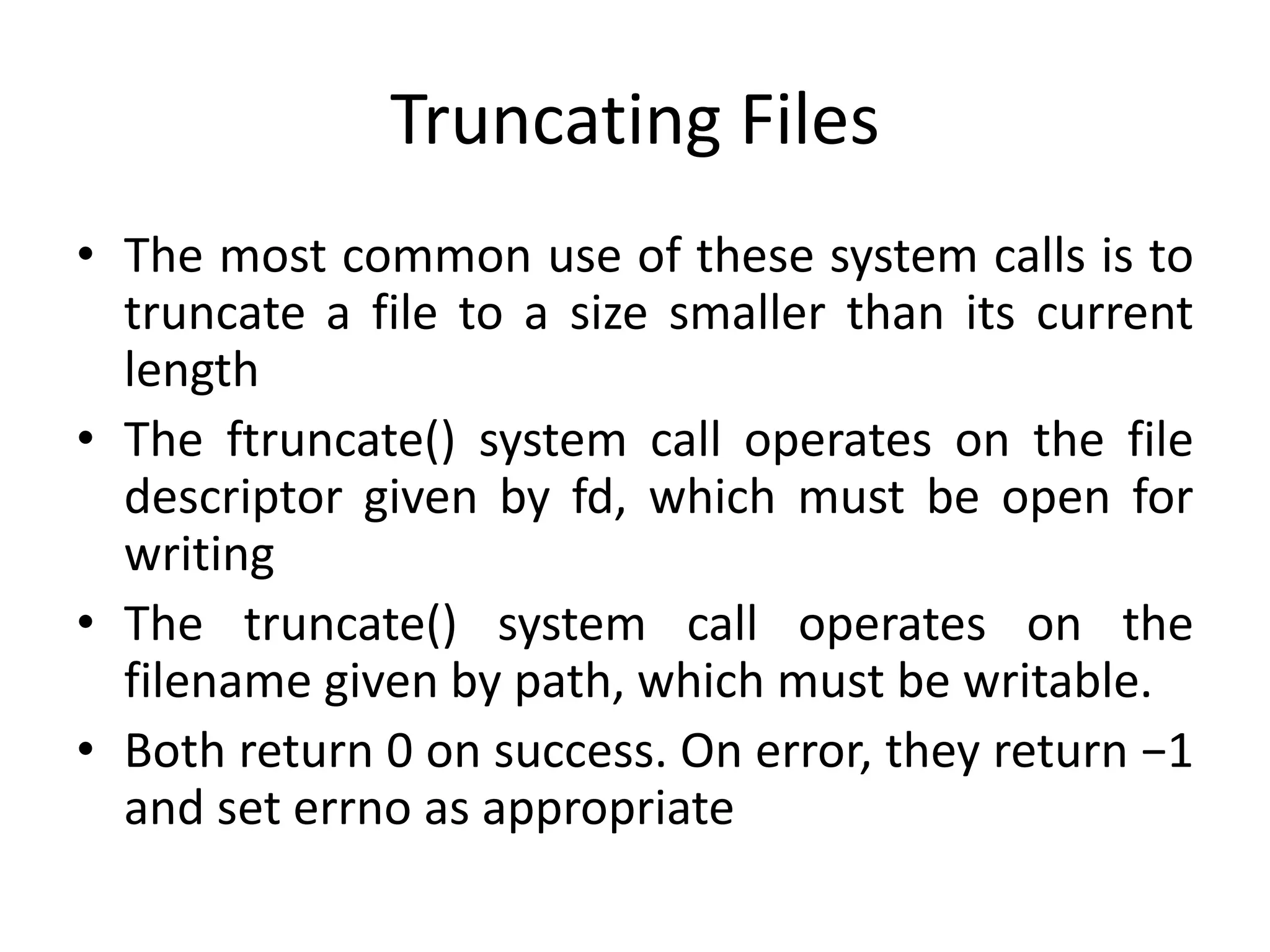 Truncating Files

• The most common use of these system calls is to truncate a file to a size smaller than its current length

• The ftruncate() system call operates on the file descriptor given by fd, which must be open for writing

• The truncate() system call operates on the filename given by path, which must be writable.

• Both return 0 on success. On error, they return −1 and set errno as appropriate